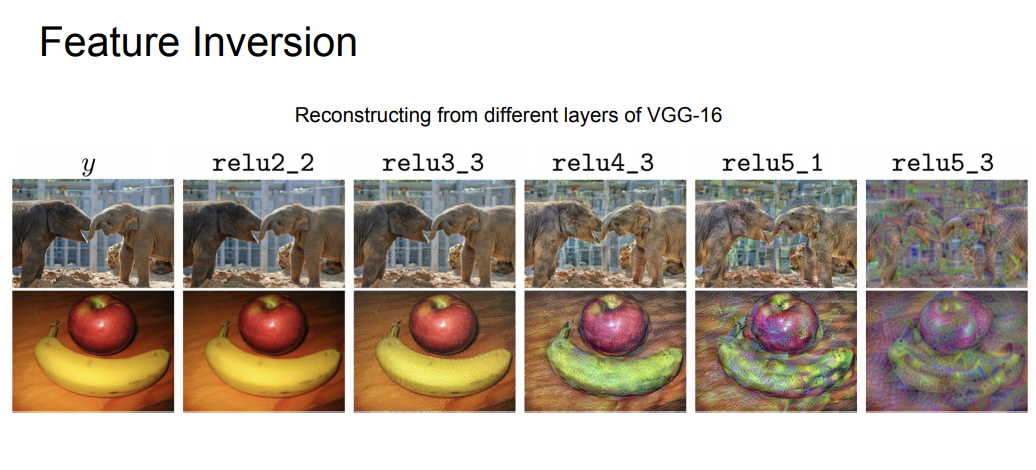 Feature Inversion

Reconstructing from different layers of VGG-16

$y$ relu2_2 relu3_3 relu4_3 relu5_1 relu5_3